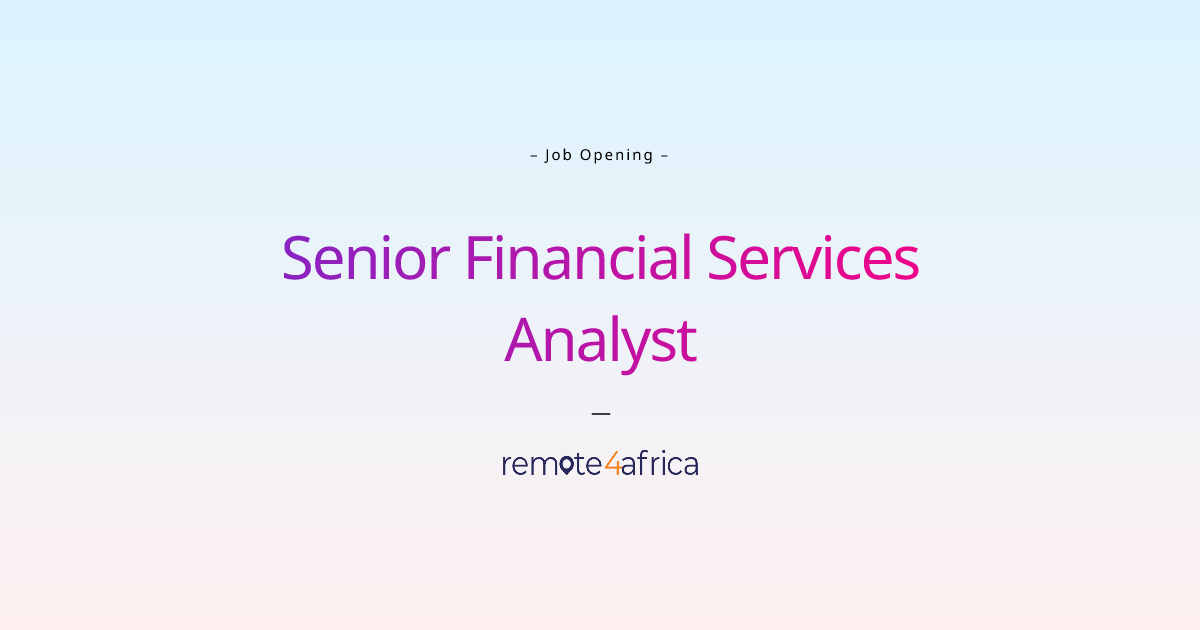 – Job Opening –

Senior Financial Services Analyst

—

remote4africa